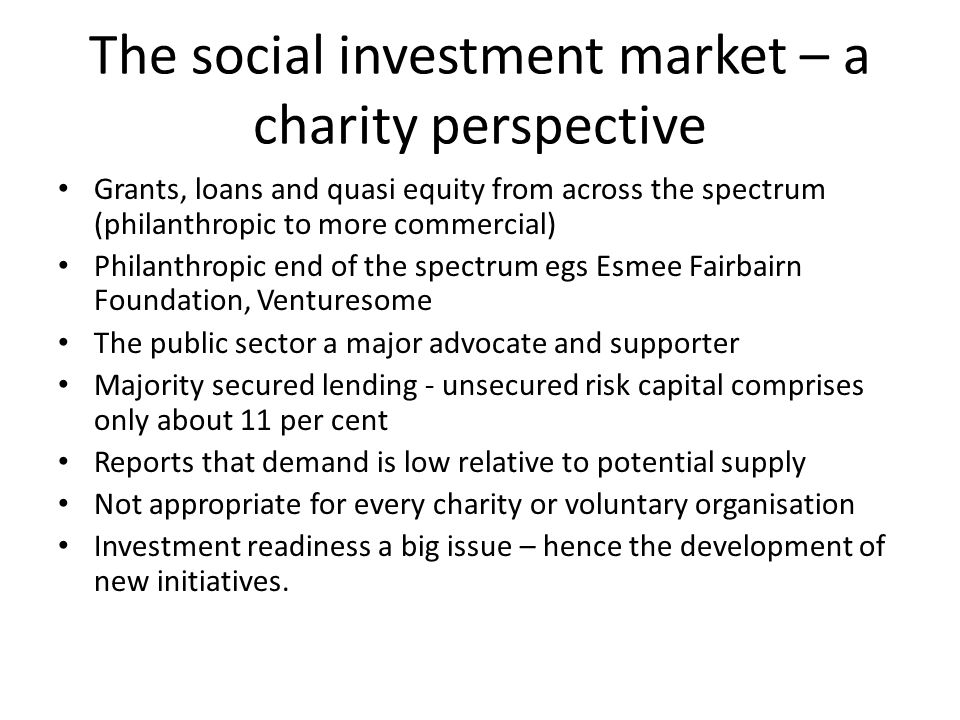 The social investment market – a charity perspective

• Grants, loans and quasi equity from across the spectrum (philanthropic to more commercial)
• Philanthropic end of the spectrum egs Esmee Fairbairn Foundation, Venturesome
• The public sector a major advocate and supporter
• Majority secured lending - unsecured risk capital comprises only about 11 per cent
• Reports that demand is low relative to potential supply
• Not appropriate for every charity or voluntary organisation
• Investment readiness a big issue – hence the development of new initiatives.